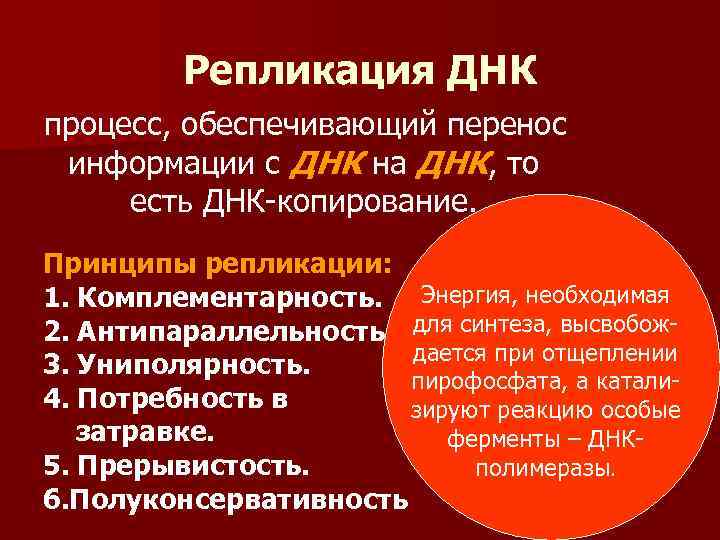 Репликация ДНК

процесс, обеспечивающий перенос информации с ДНК на ДНК, то есть ДНК-копирование.

Принципы репликации:
1. Комплементарность.
2. Антипараллельность
3. Униполярность.
4. Потребность в затравке.
5. Прерывистость.
6.Полуконсервативность

Энергия, необходимая для синтеза, высвобождается при отщеплении пирофосфата, а катализируют реакцию особые ферменты – ДНК-полимеразы.